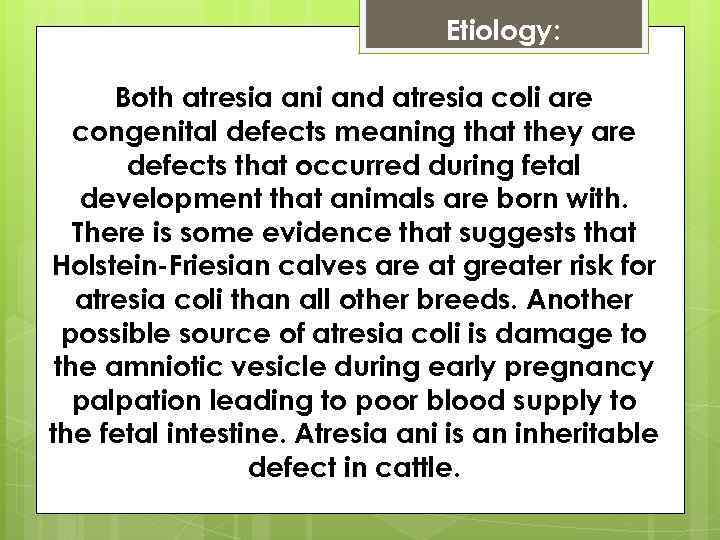 Etiology:

Both atresia ani and atresia coli are congenital defects meaning that they are defects that occurred during fetal development that animals are born with. There is some evidence that suggests that Holstein-Friesian calves are at greater risk for atresia coli than all other breeds. Another possible source of atresia coli is damage to the amniotic vesicle during early pregnancy palpation leading to poor blood supply to the fetal intestine. Atresia ani is an inheritable defect in cattle.